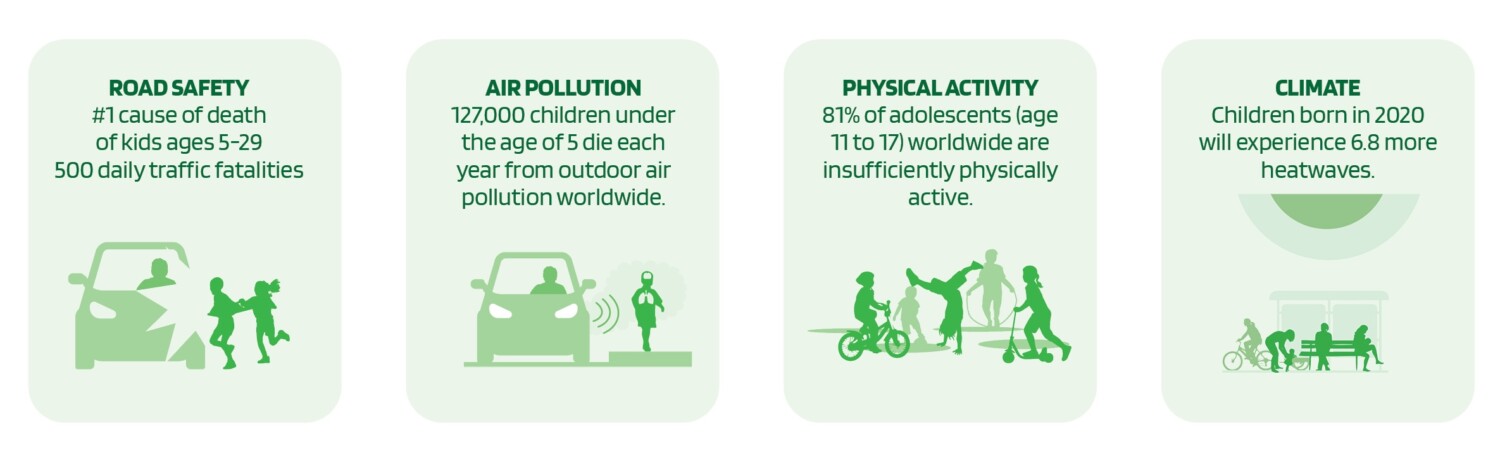 ROAD SAFETY
#1 cause of death of kids ages 5-29
500 daily traffic fatalities

AIR POLLUTION
127,000 children under the age of 5 die each year from outdoor air pollution worldwide.

PHYSICAL ACTIVITY
81% of adolescents (age 11 to 17) worldwide are insufficiently physically active.

CLIMATE
Children born in 2020 will experience 6.8 more heatwaves.